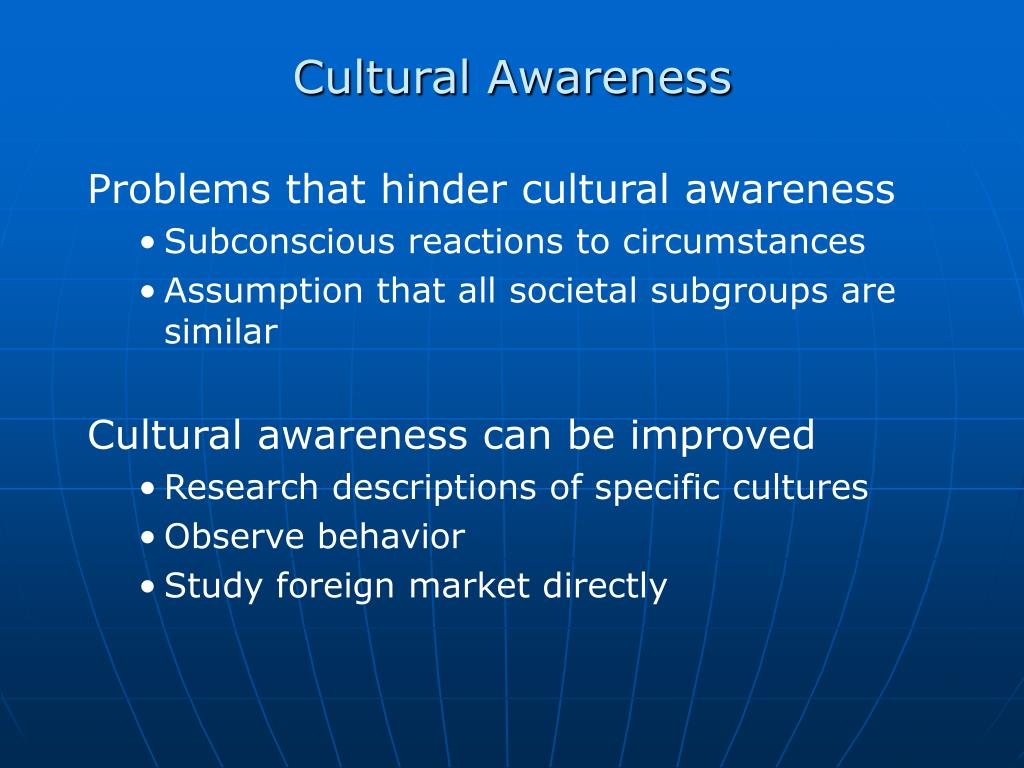 Cultural Awareness

Problems that hinder cultural awareness
• Subconscious reactions to circumstances
• Assumption that all societal subgroups are similar

Cultural awareness can be improved
• Research descriptions of specific cultures
• Observe behavior
• Study foreign market directly